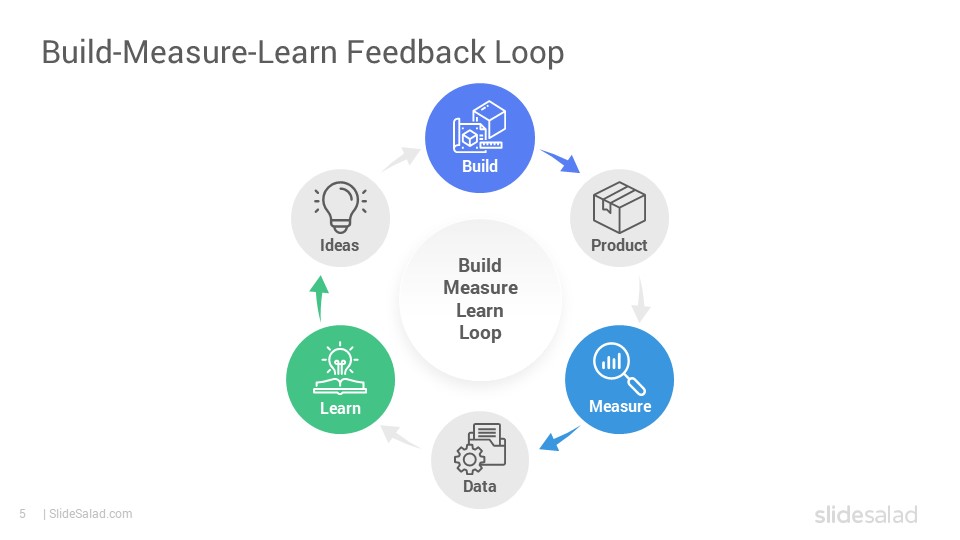 Build-Measure-Learn Feedback Loop

Build

Product

Measure

Data

Learn

Ideas

Build Measure Learn Loop

5 | SlideSalad.com

slidesalad